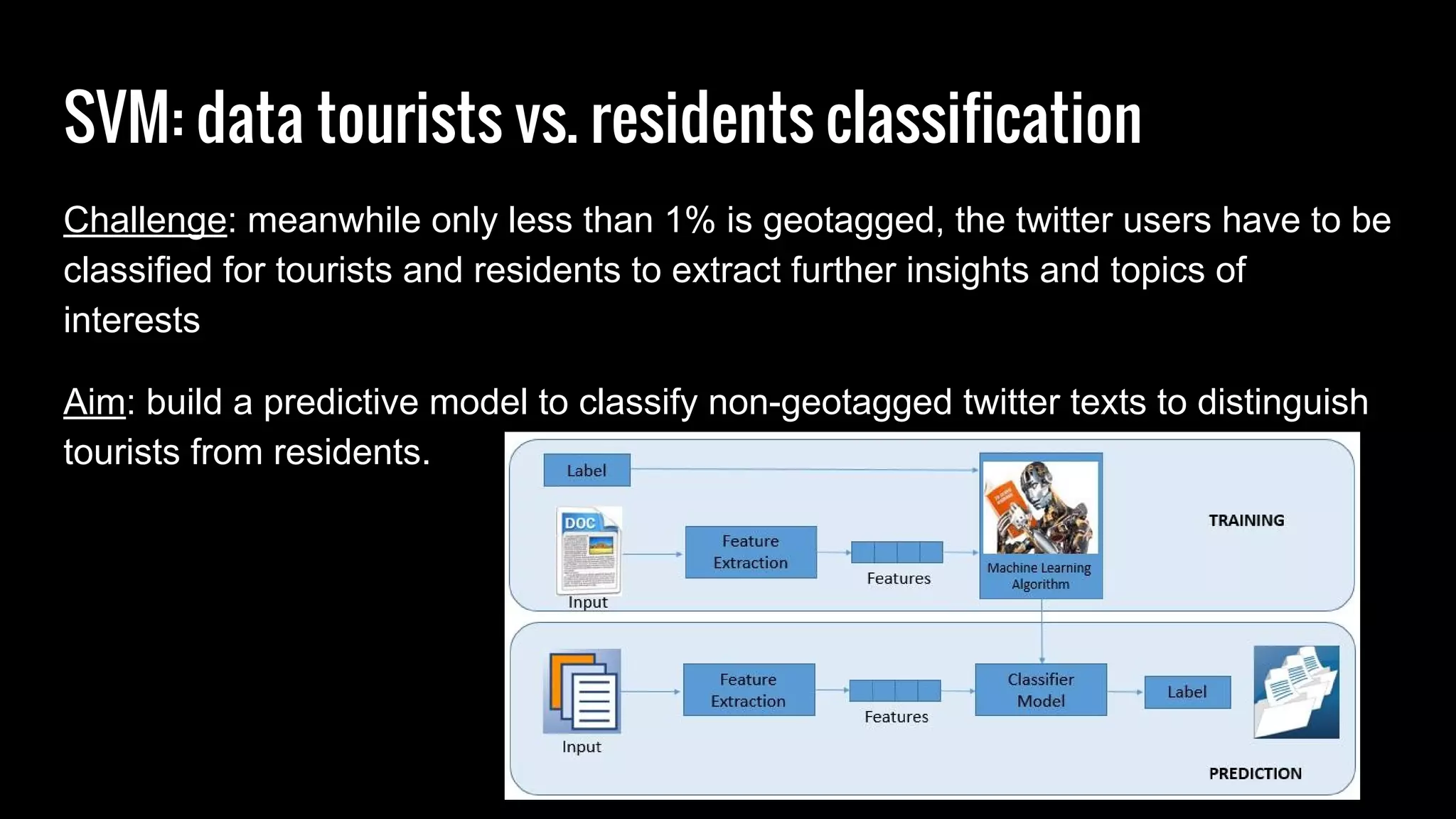 SVM: data tourists vs. residents classification

Challenge: meanwhile only less than 1% is geotagged, the twitter users have to be classified for tourists and residents to extract further insights and topics of interests

Aim: build a predictive model to classify non-geotagged twitter texts to distinguish tourists from residents.

Label

DOC

Input

Feature Extraction

Features

Machine Learning Algorithm

TRAINING

Input

Feature Extraction

Features

Classifier Model

Label

PREDICTION